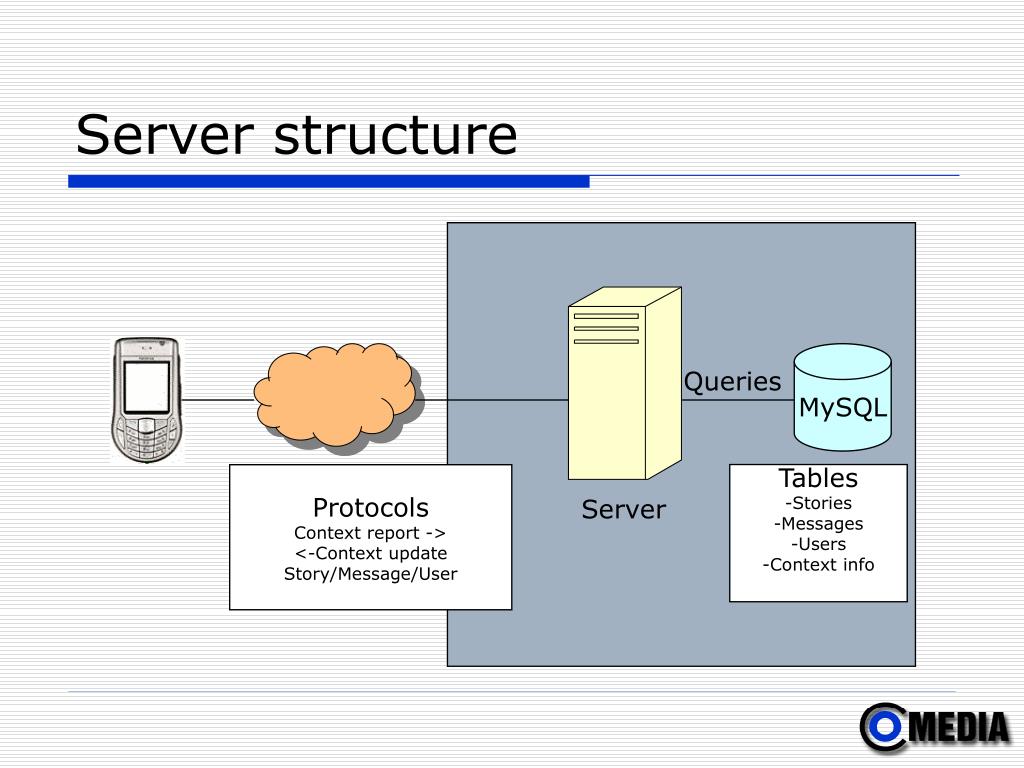 Server structure

Queries

MySQL

Protocols
Context report ->
<-Context update
Story/Message/User

Server

Tables
-Stories
-Messages
-Users
-Context info

MEDIA